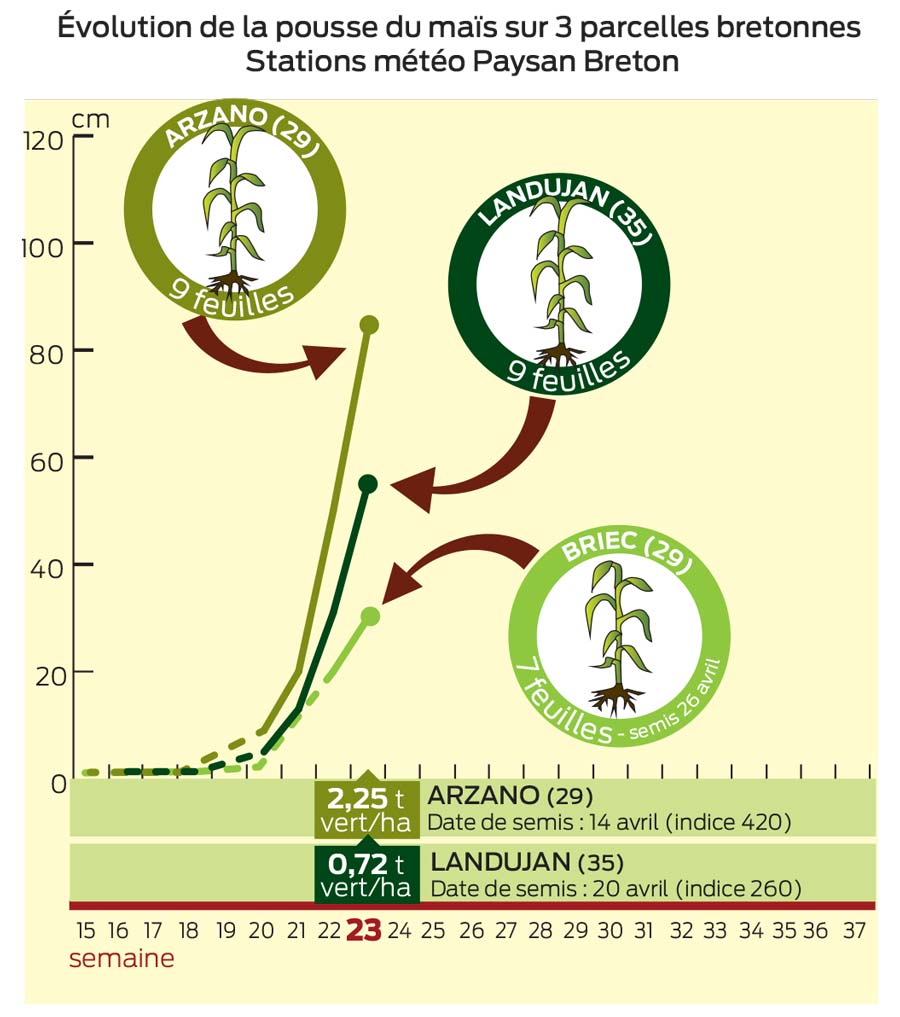 Évolution de la pousse du maïs sur 3 parcelles bretonnes
Stations météo Paysan Breton

cm
120
100
80
60
40
20
0

ARZANO (29)
9 feuilles

LANDUJAN (35)
9 feuilles

BRIEC (29)
7 feuilles - semis 26 avril

2,25 t vert/ha
ARZANO (29)
Date de semis : 14 avril (indice 420)

0,72 t vert/ha
LANDUJAN (35)
Date de semis : 20 avril (indice 260)

15 16 17 18 19 20 21 22 23 24 25 26 27 28 29 30 31 32 33 34 35 36 37
semaine